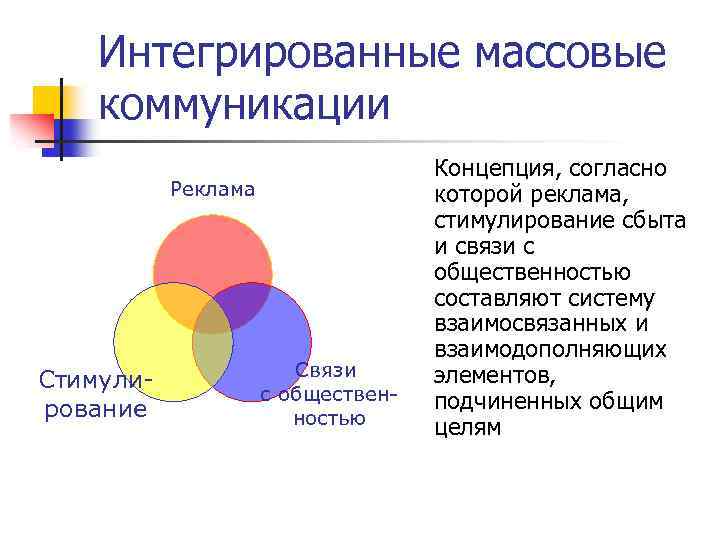 Интегрированные массовые коммуникации

Реклама

Стимулирование

Связи с общественностью

Концепция, согласно которой реклама, стимулирование сбыта и связи с общественностью составляют систему взаимосвязанных и взаимодополняющих элементов, подчиненных общим целям